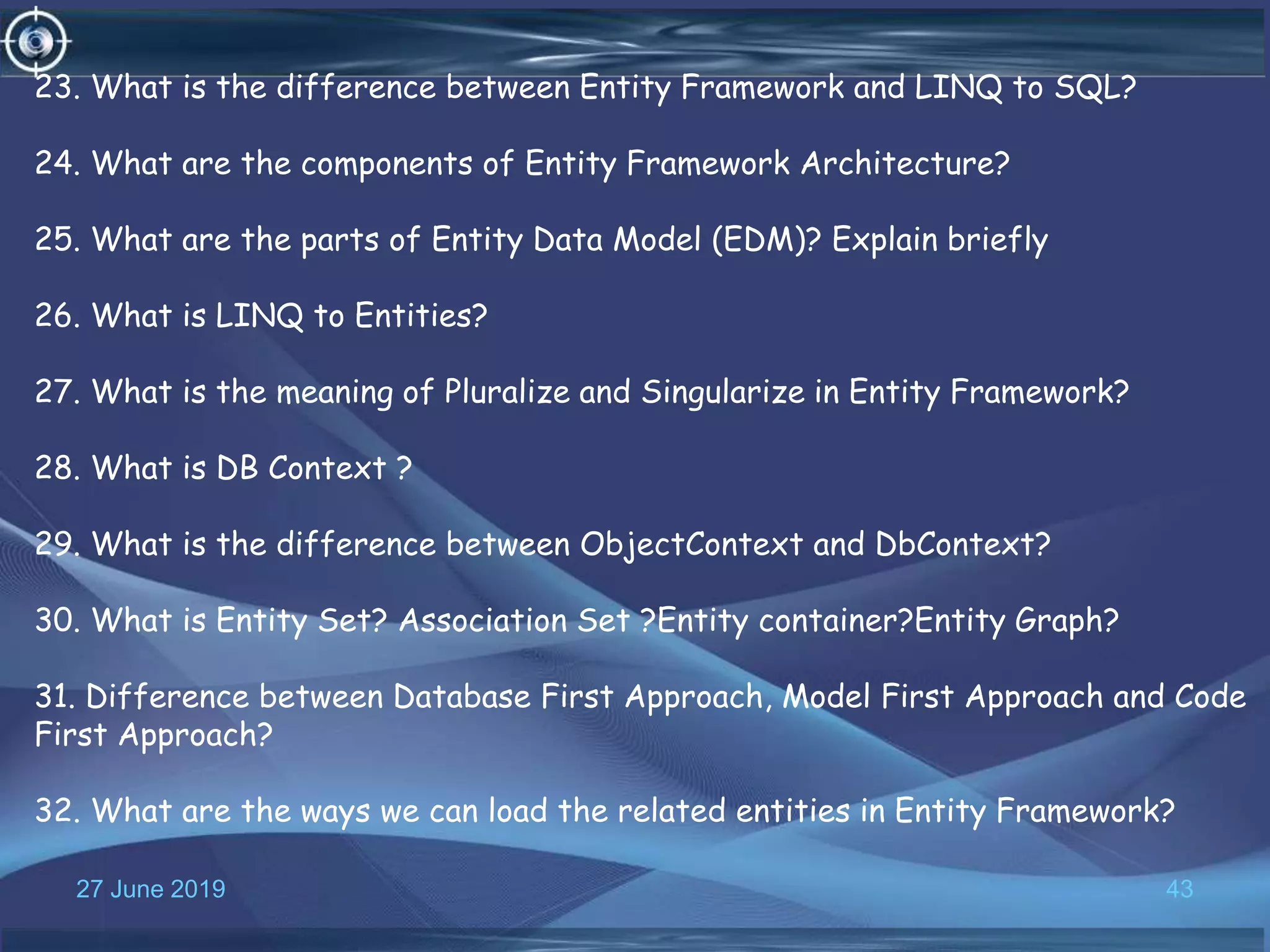 23. What is the difference between Entity Framework and LINQ to SQL?

24. What are the components of Entity Framework Architecture?

25. What are the parts of Entity Data Model (EDM)? Explain briefly

26. What is LINQ to Entities?

27. What is the meaning of Pluralize and Singularize in Entity Framework?

28. What is DB Context ?

29. What is the difference between ObjectContext and DbContext?

30. What is Entity Set? Association Set ?Entity container?Entity Graph?

31. Difference between Database First Approach, Model First Approach and Code First Approach?

32. What are the ways we can load the related entities in Entity Framework?

27 June 2019

43